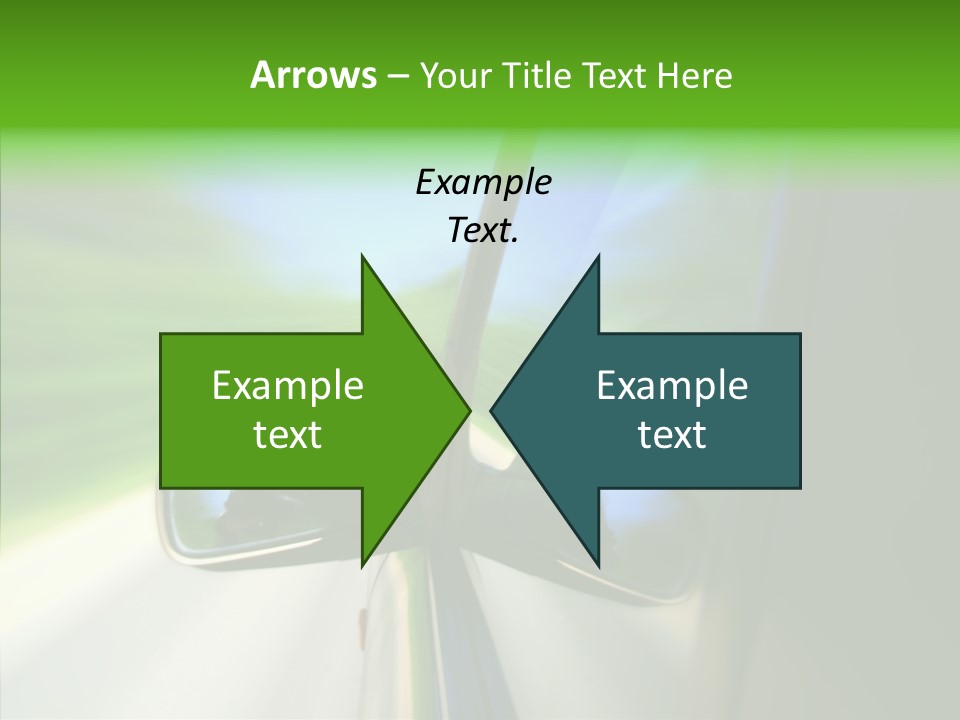 Arrows – Your Title Text Here

Example Text.

Example text

Example text